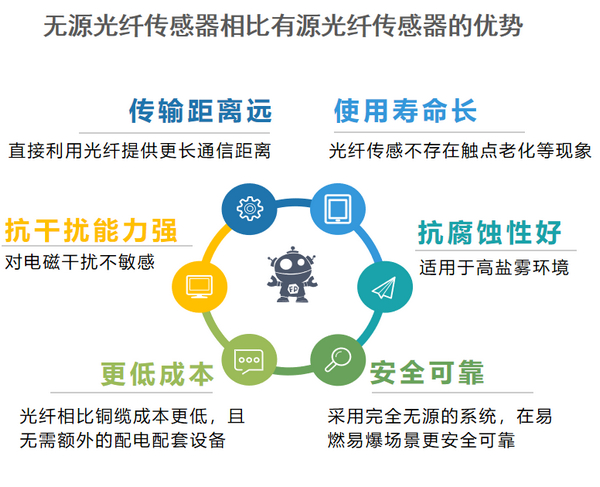 无源光纤传感器相比有源光纤传感器的优势

传输距离远
直接利用光纤提供更长通信距离

使用寿命长
光纤传感不存在触点老化等现象

抗干扰能力强
对电磁干扰不敏感

抗腐蚀性好
适用于高盐雾环境

FP

更低成本
光纤相比铜缆成本更低，且无需额外的配电配套设备

安全可靠
采用完全无源的系统，在易燃易爆场景更安全可靠